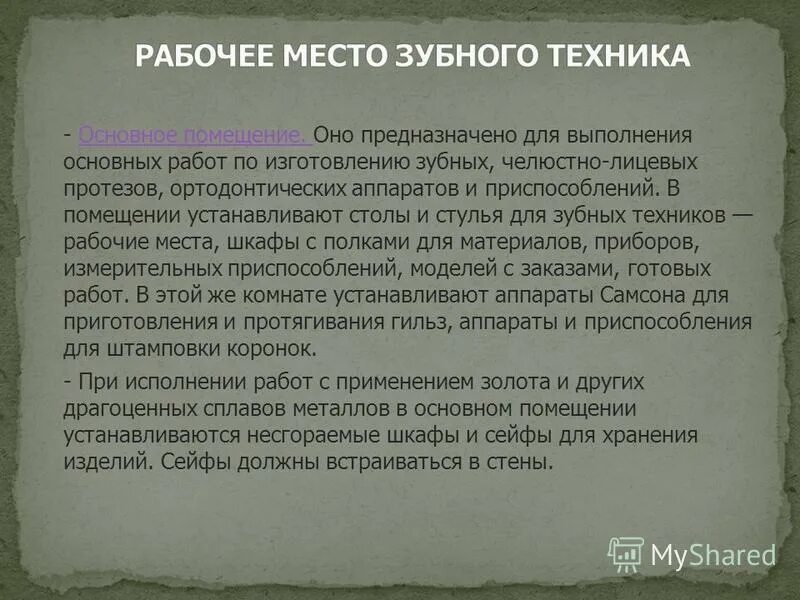 РАБОЧЕЕ МЕСТО ЗУБНОГО ТЕХНИКА

- Основное помещение. Оно предназначено для выполнения основных работ по изготовлению зубных, челюстно-лицевых протезов, ортодонтических аппаратов и приспособлений. В помещении устанавливают столы и стулья для зубных техников — рабочие места, шкафы с полками для материалов, приборов, измерительных приспособлений, моделей с заказами, готовых работ. В этой же комнате устанавливают аппараты Самсона для приготовления и протягивания гильз, аппараты и приспособления для штамповки коронок.

- При исполнении работ с применением золота и других драгоценных сплавов металлов в основном помещении устанавливаются несгораемые шкафы и сейфы для хранения изделий. Сейфы должны встраиваться в стены.

MyShared